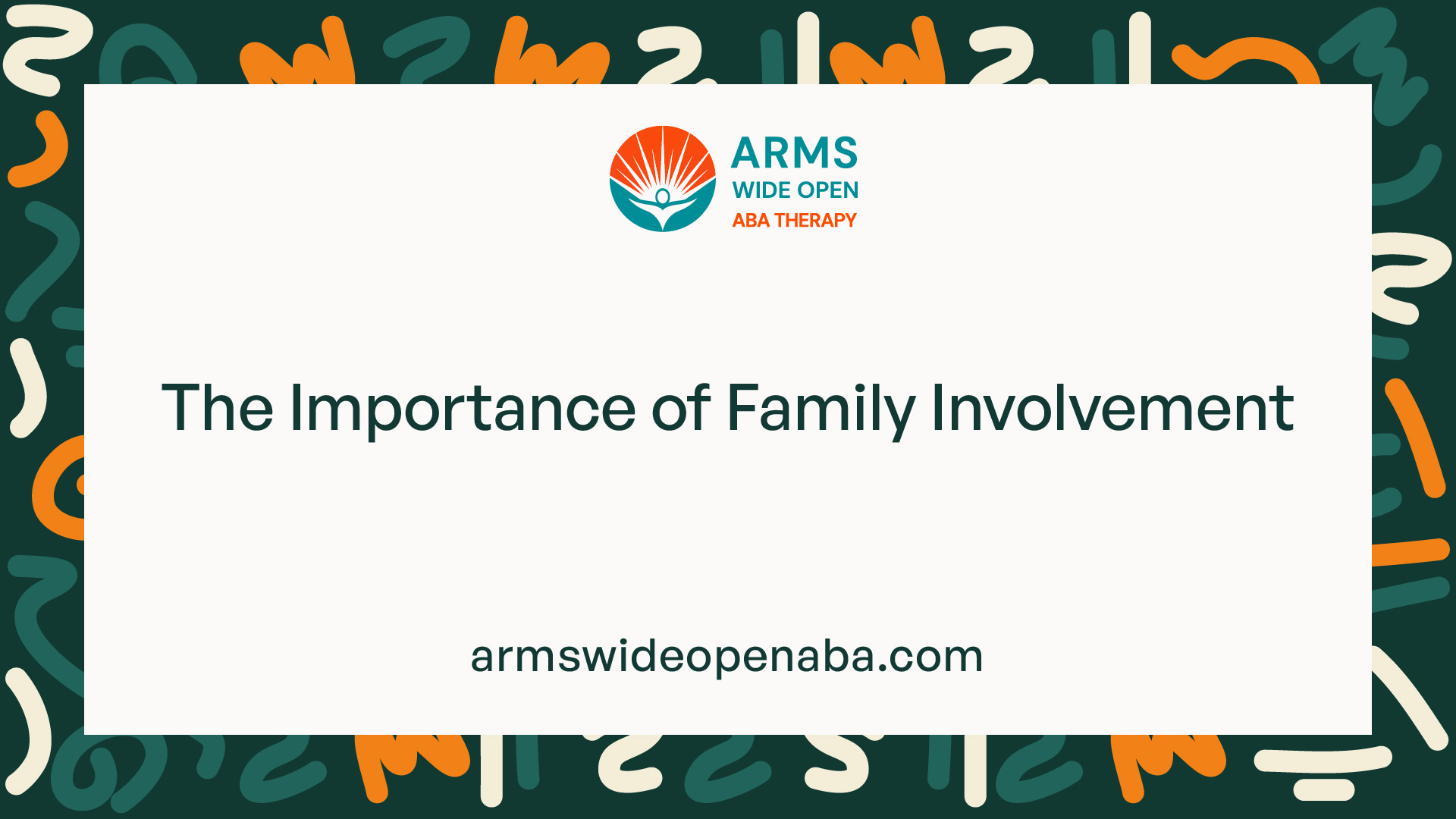 ARMS
WIDE OPEN
ABA THERAPY

The Importance of Family Involvement

armswideopenaba.com